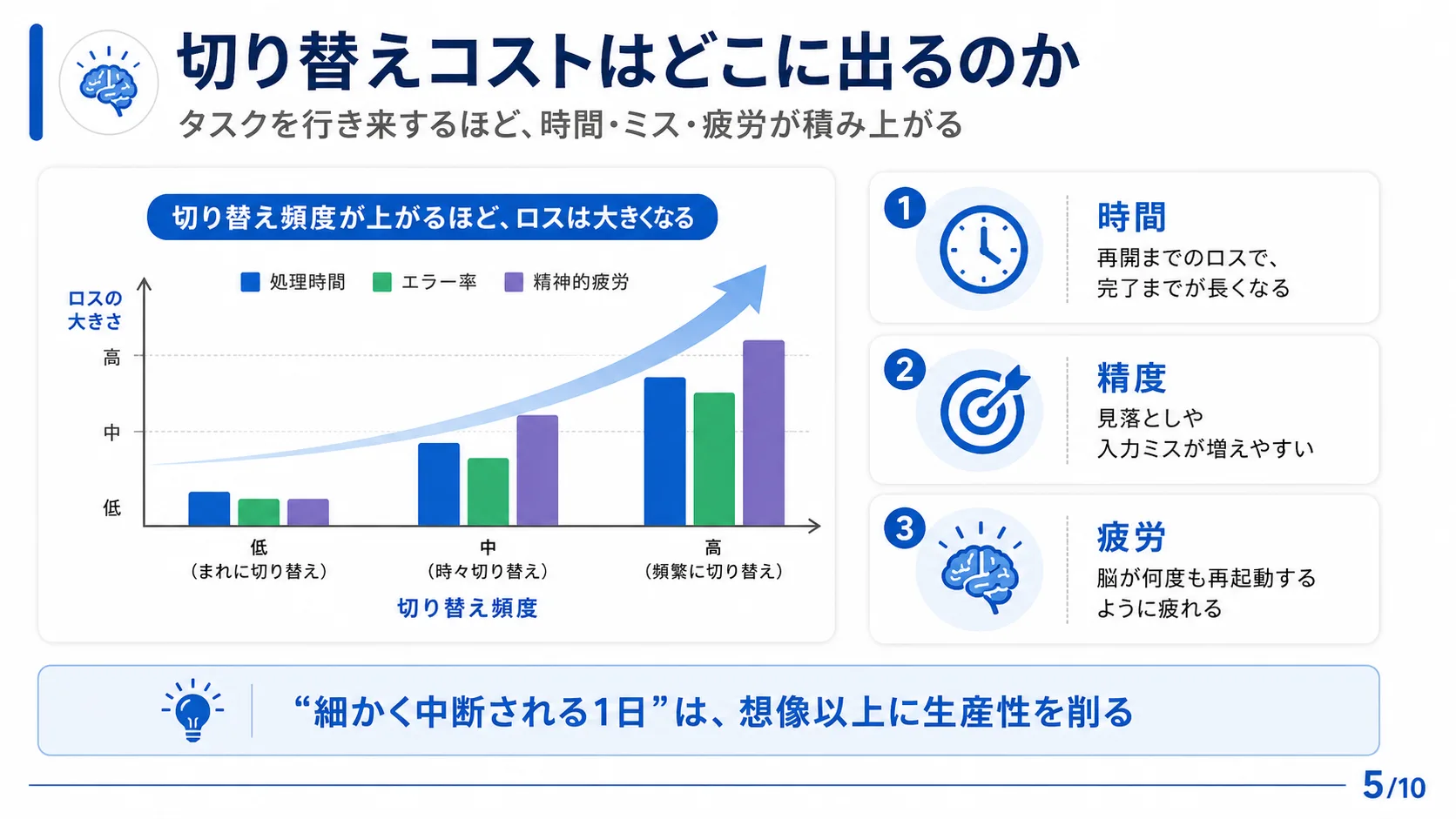 切り替えコストはどこに出るのか

タスクを行き来するほど、時間・ミス・疲労が積み上がる

切り替え頻度が上がるほど、ロスは大きくなる

処理時間　エラー率　精神的疲労

ロスの大きさ

高

中

低

低
（まれに切り替え）

中
（時々切り替え）

高
（頻繁に切り替え）

切り替え頻度

1

時間

再開までのロスで、完了までが長くなる

2

精度

見落としや入力ミスが増えやすい

3

疲労

脳が何度も再起動するように疲れる

“細かく中断される1日”は、想像以上に生産性を削る

5/10